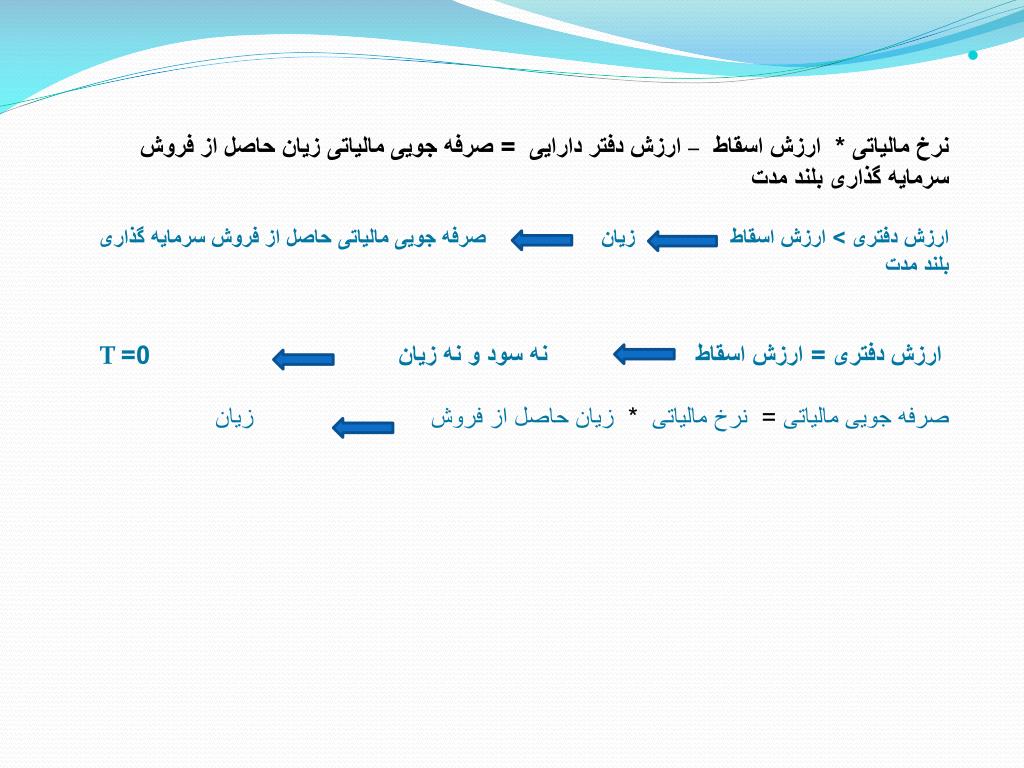 نرخ مالیاتی * ارزش اسقاط – ارزش دفتر دارایی = صرفه جویی مالیاتی زیان حاصل از فروش سرمایه گذاری بلند مدت

ارزش دفتری > ارزش اسقاط زیان صرفه جویی مالیاتی حاصل از فروش سرمایه گذاری بلند مدت

ارزش دفتری = ارزش اسقاط نه سود و نه زیان T =0

صرفه جویی مالیاتی = نرخ مالیاتی * زیان حاصل از فروش زیان